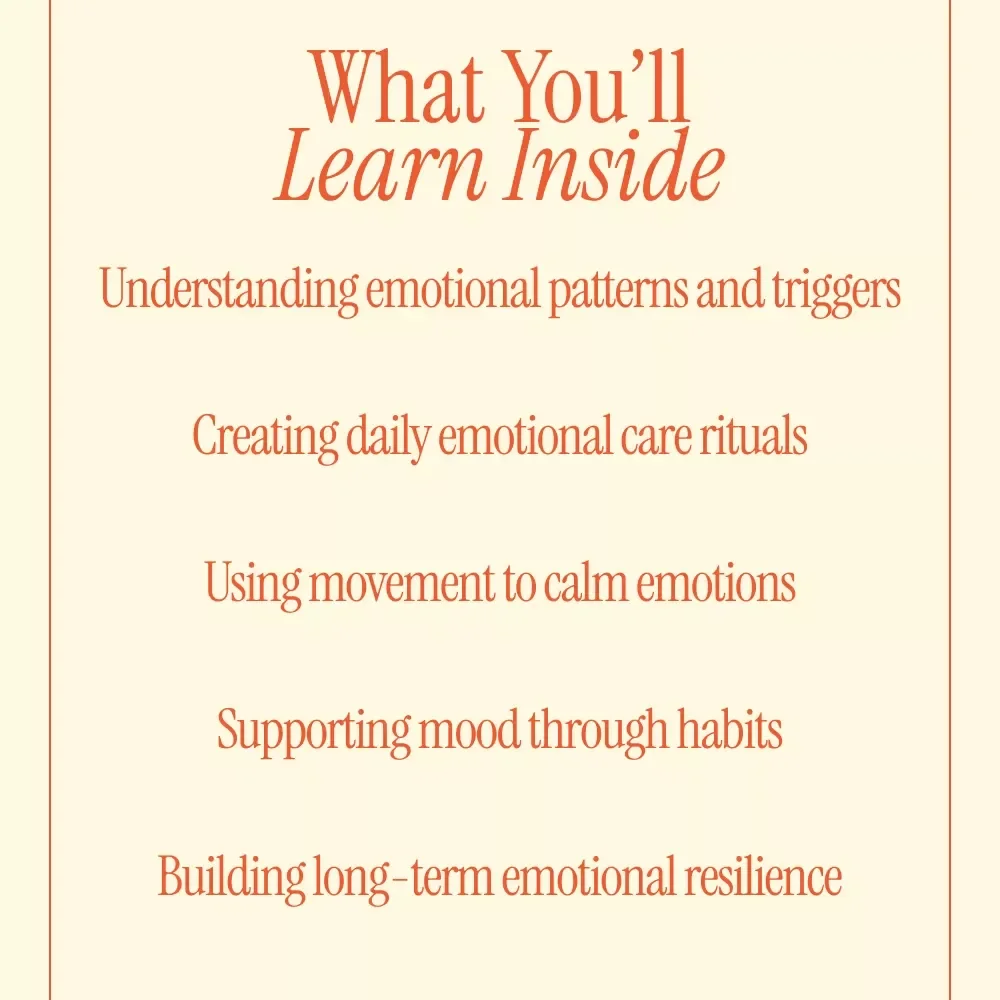 What You'll
Learn Inside

Understanding emotional patterns and triggers

Creating daily emotional care rituals

Using movement to calm emotions

Supporting mood through habits

Building long-term emotional resilience